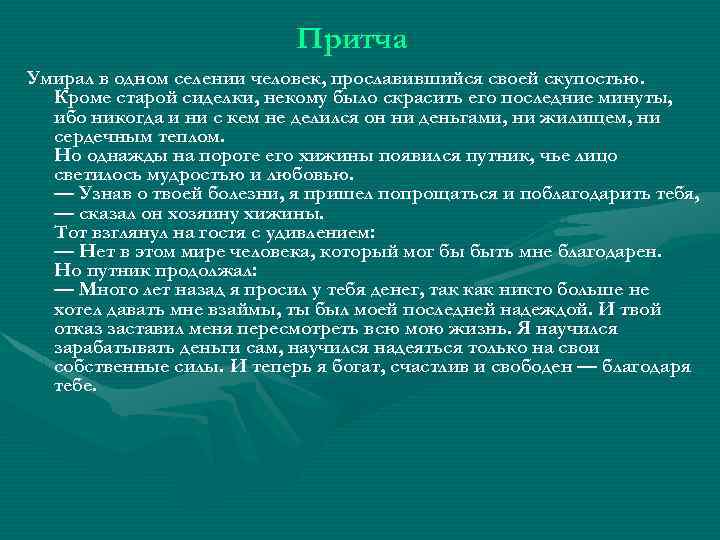 Притча

Умирал в одном селении человек, прославившийся своей скупостью. Кроме старой сиделки, некому было скрасить его последние минуты, ибо никогда и ни с кем не делился он ни деньгами, ни жилищем, ни сердечным теплом.
Но однажды на пороге его хижины появился путник, чье лицо светилось мудростью и любовью.
— Узнав о твоей болезни, я пришел попрощаться и поблагодарить тебя, — сказал он хозяину хижины.
Тот взглянул на гостя с удивлением:
— Нет в этом мире человека, который мог бы быть мне благодарен.
Но путник продолжал:
— Много лет назад я просил у тебя денег, так как никто больше не хотел давать мне взаймы, ты был моей последней надеждой. И твой отказ заставил меня пересмотреть всю мою жизнь. Я научился зарабатывать деньги сам, научился надеяться только на свои собственные силы. И теперь я богат, счастлив и свободен — благодаря тебе.